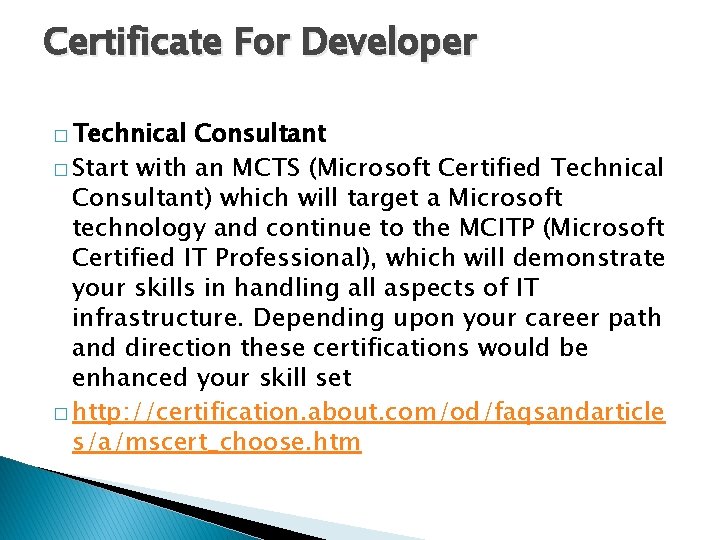 Certificate For Developer

□ Technical Consultant

□ Start with an MCTS (Microsoft Certified Technical Consultant) which will target a Microsoft technology and continue to the MCITP (Microsoft Certified IT Professional), which will demonstrate your skills in handling all aspects of IT infrastructure. Depending upon your career path and direction these certifications would be enhanced your skill set

□ http://certification.about.com/od/faqsandarticles/a/mscert_choose.htm